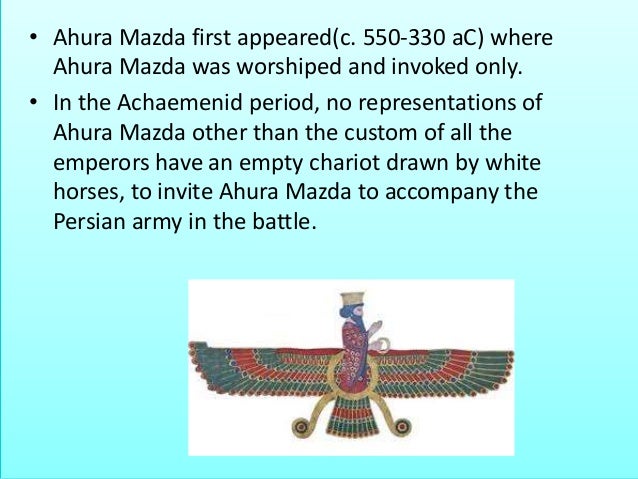 • Ahura Mazda first appeared(c. 550-330 aC) where Ahura Mazda was worshiped and invoked only.

• In the Achaemenid period, no representations of Ahura Mazda other than the custom of all the emperors have an empty chariot drawn by white horses, to invite Ahura Mazda to accompany the Persian army in the battle.